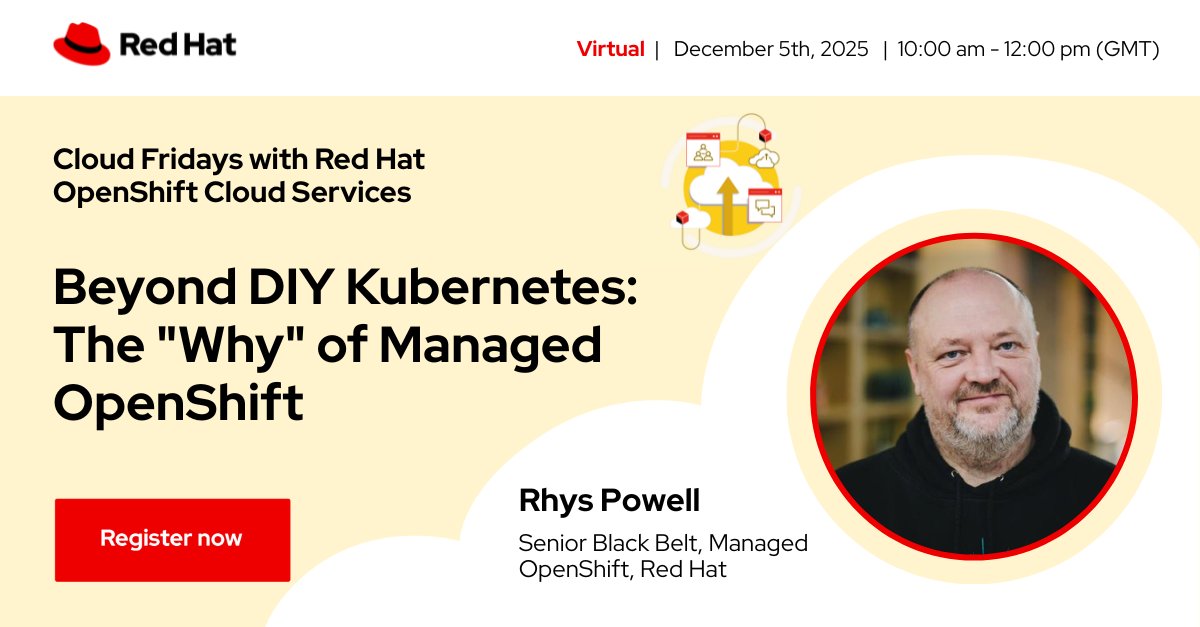 Red Hat

Virtual | December 5th, 2025 | 10:00 am - 12:00 pm (GMT)

Cloud Fridays with Red Hat OpenShift Cloud Services

Beyond DIY Kubernetes: The "Why" of Managed OpenShift

Register now

Rhys Powell

Senior Black Belt, Managed OpenShift, Red Hat